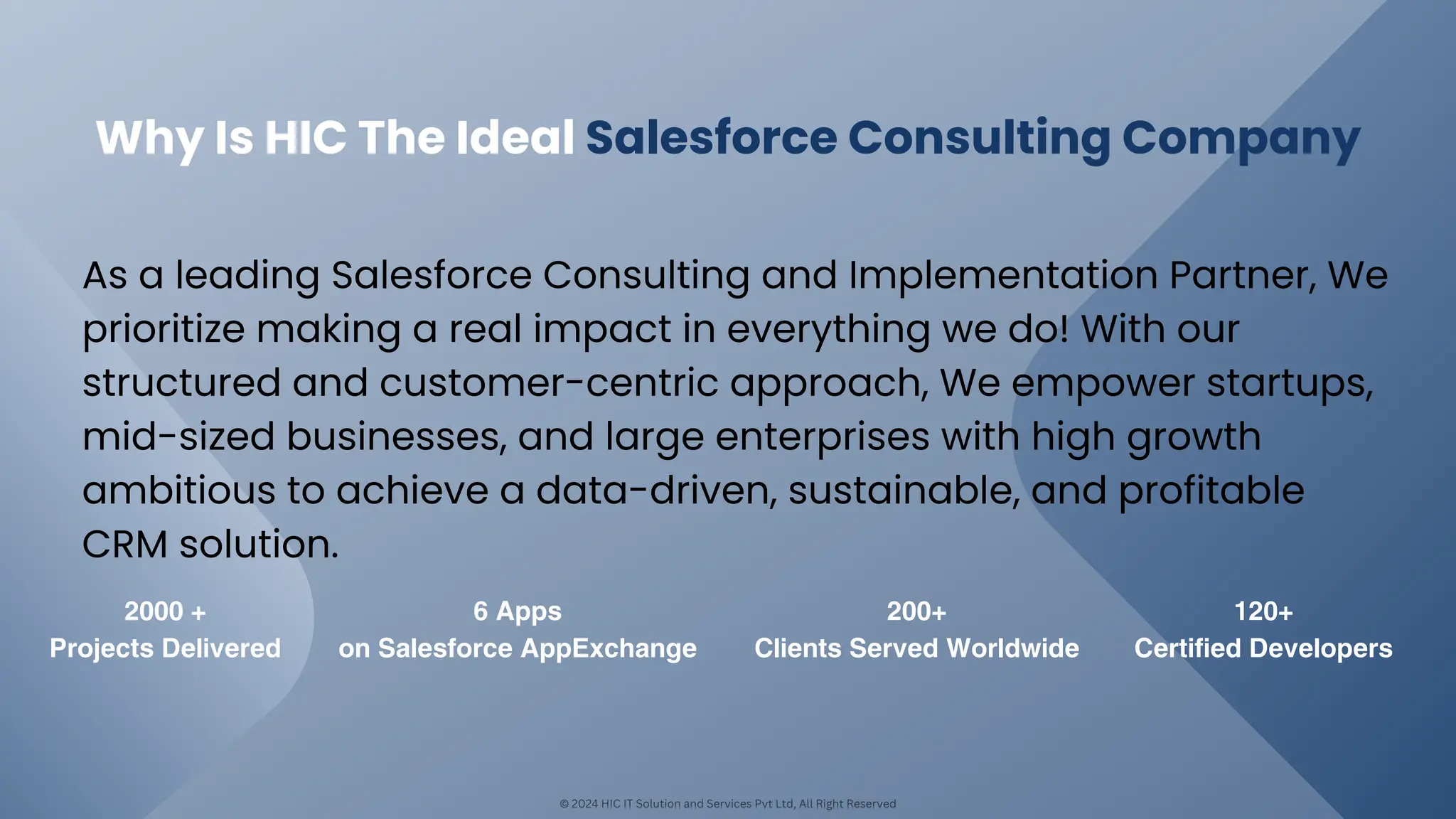 Why Is HIC The Ideal Salesforce Consulting Company

As a leading Salesforce Consulting and Implementation Partner, We prioritize making a real impact in everything we do! With our structured and customer-centric approach, We empower startups, mid-sized businesses, and large enterprises with high growth ambitious to achieve a data-driven, sustainable, and profitable CRM solution.

2000 +
Projects Delivered

6 Apps
on Salesforce AppExchange

200+
Clients Served Worldwide

120+
Certified Developers

© 2024 HIC IT Solution and Services Pvt Ltd, All Right Reserved